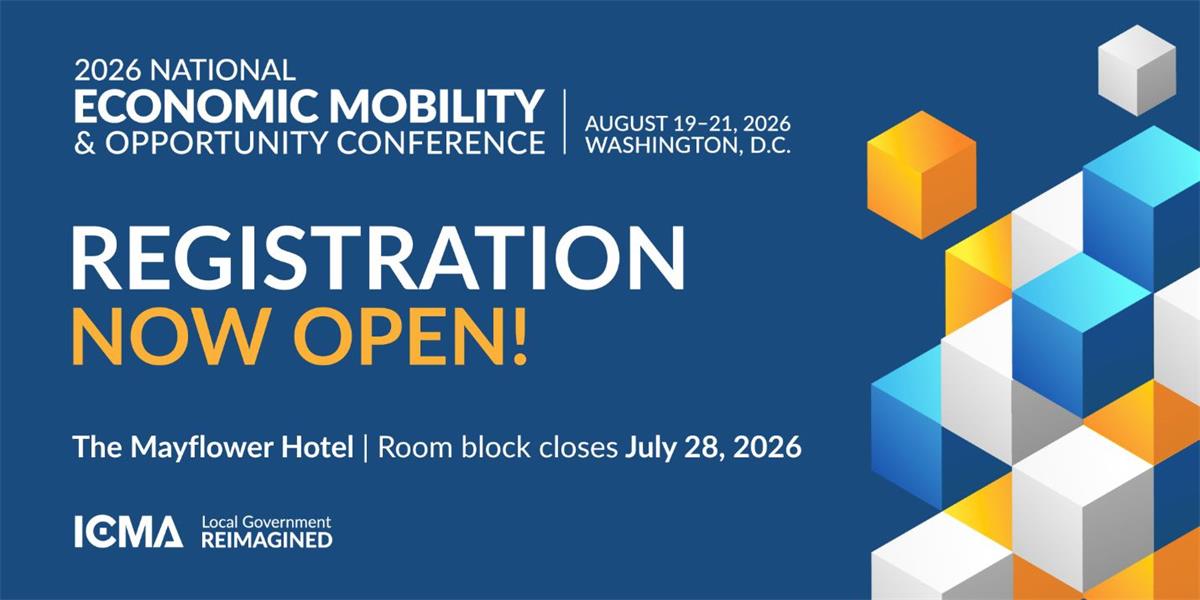 2026 NATIONAL
ECONOMIC MOBILITY
& OPPORTUNITY CONFERENCE

AUGUST 19–21, 2026
WASHINGTON, D.C.

REGISTRATION
NOW OPEN!

The Mayflower Hotel | Room block closes July 28, 2026

ICMA Local Government REIMAGINED